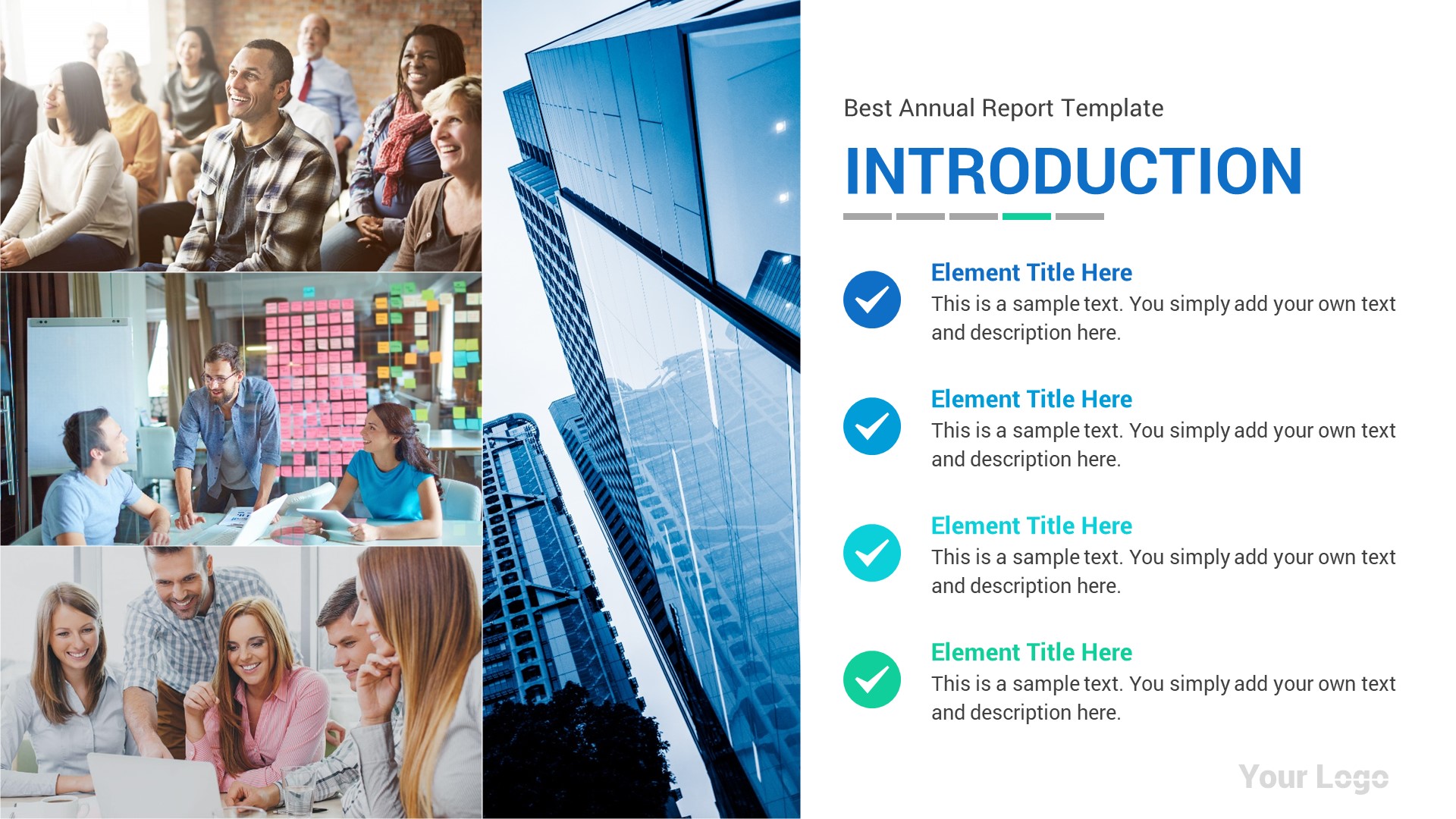 Best Annual Report Template

INTRODUCTION

Element Title Here
This is a sample text. You simply add your own text and description here.

Element Title Here
This is a sample text. You simply add your own text and description here.

Element Title Here
This is a sample text. You simply add your own text and description here.

Element Title Here
This is a sample text. You simply add your own text and description here.

Your Logo